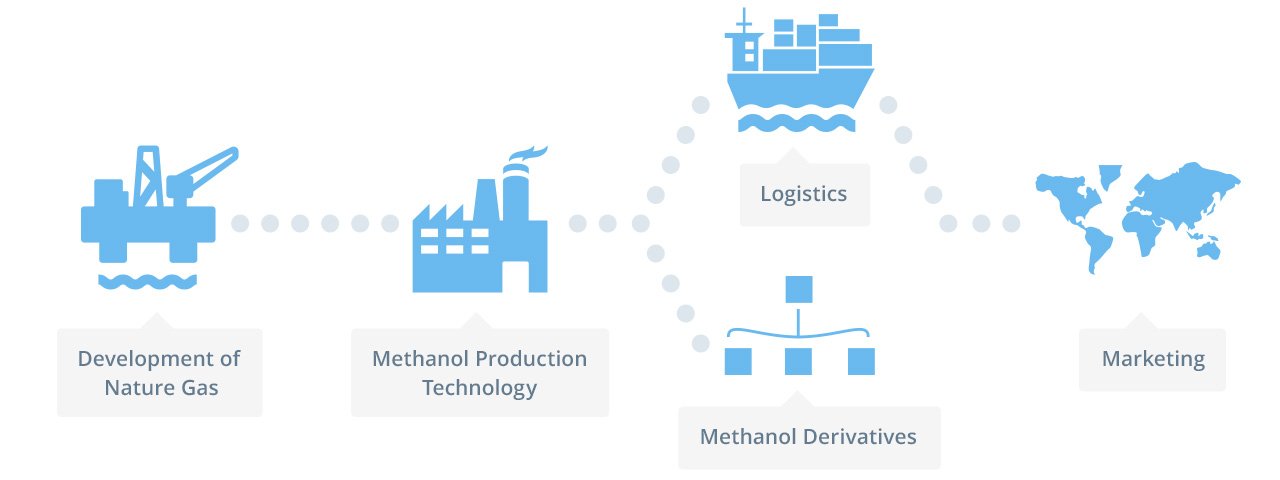 Development of Nature Gas

Methanol Production Technology

Logistics

Methanol Derivatives

Marketing